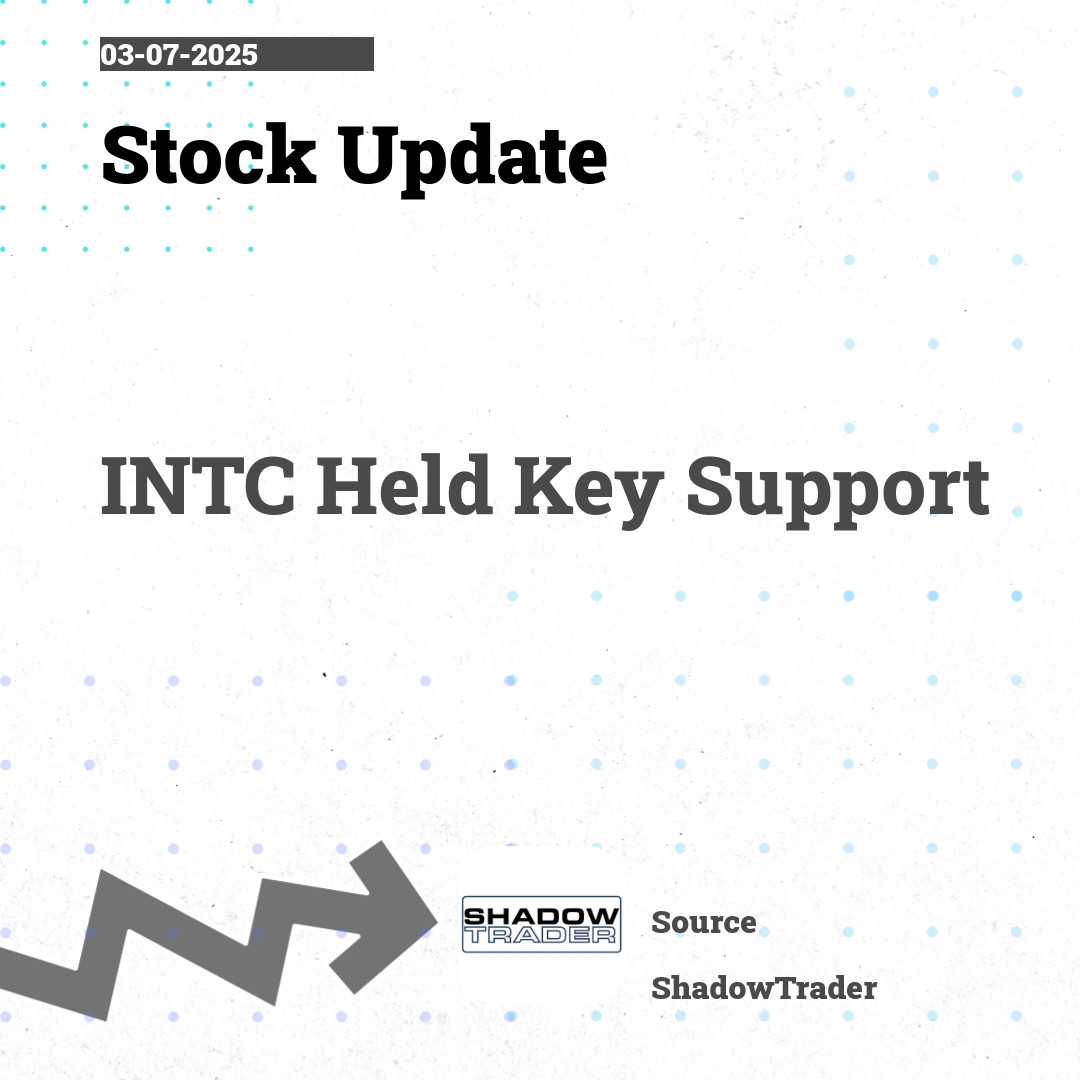 03-07-2025

Stock Update

INTC Held Key Support

SHADOW TRADER

Source

ShadowTrader